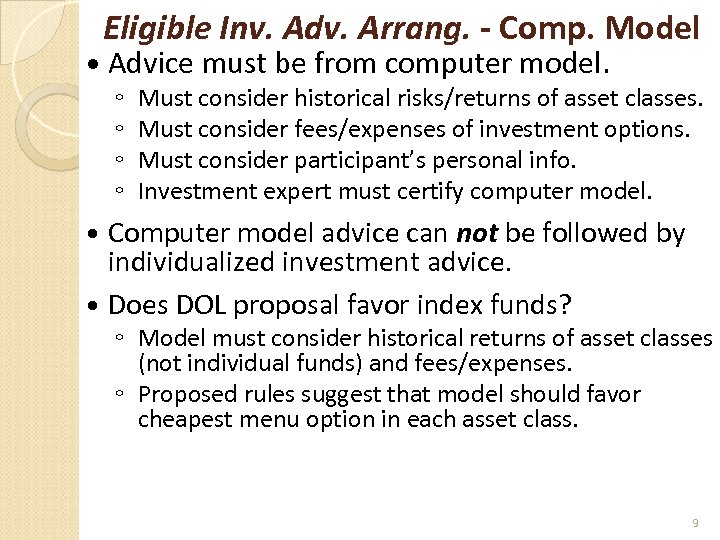 Eligible Inv. Adv. Arrang. - Comp. Model

• Advice must be from computer model.
◦ Must consider historical risks/returns of asset classes.
◦ Must consider fees/expenses of investment options.
◦ Must consider participant's personal info.
◦ Investment expert must certify computer model.

• Computer model advice can not be followed by individualized investment advice.

• Does DOL proposal favor index funds?
◦ Model must consider historical returns of asset classes (not individual funds) and fees/expenses.
◦ Proposed rules suggest that model should favor cheapest menu option in each asset class.

9